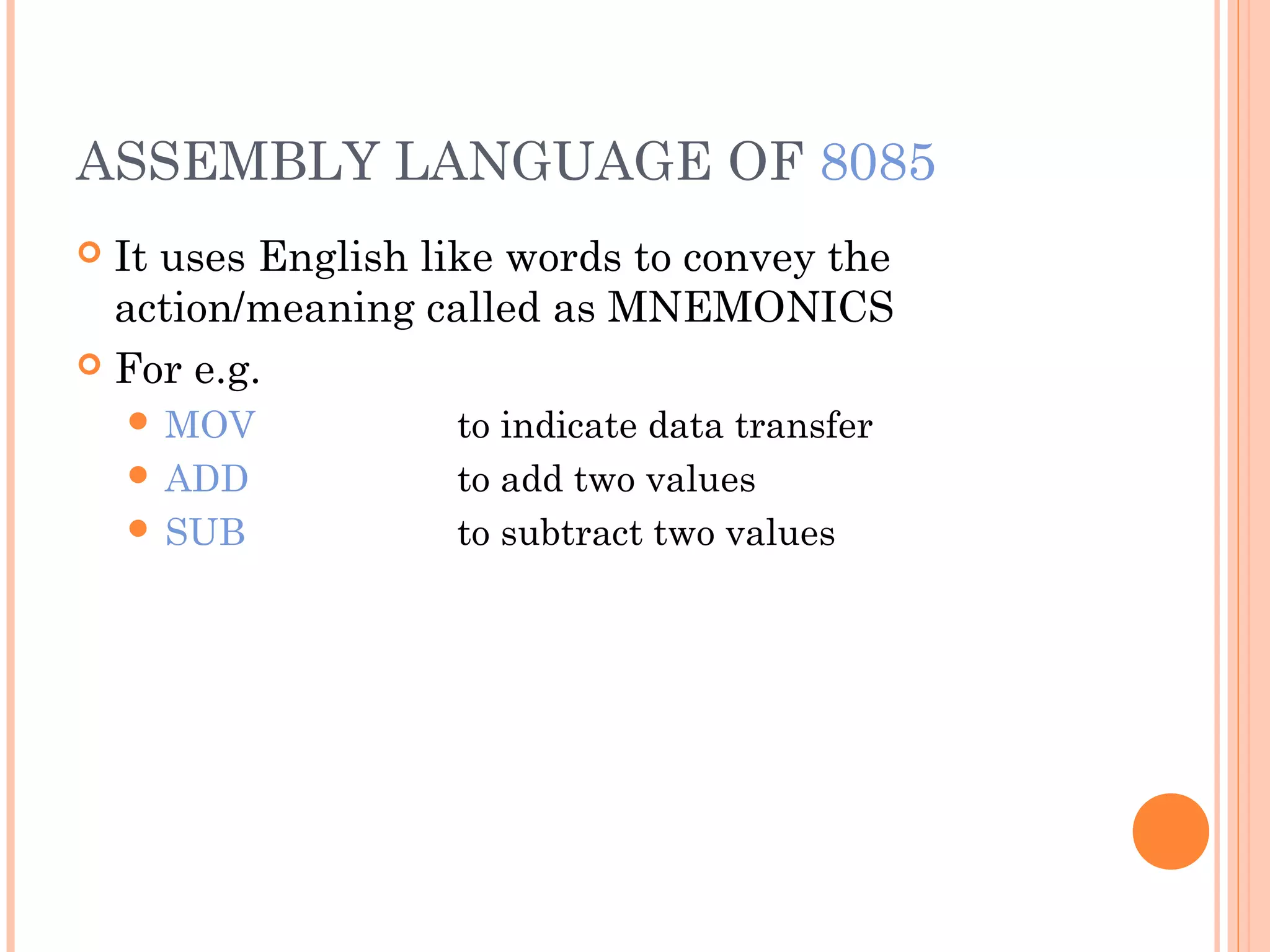 ASSEMBLY LANGUAGE OF 8085

It uses English like words to convey the action/meaning called as MNEMONICS

For e.g.

MOV to indicate data transfer

ADD to add two values

SUB to subtract two values